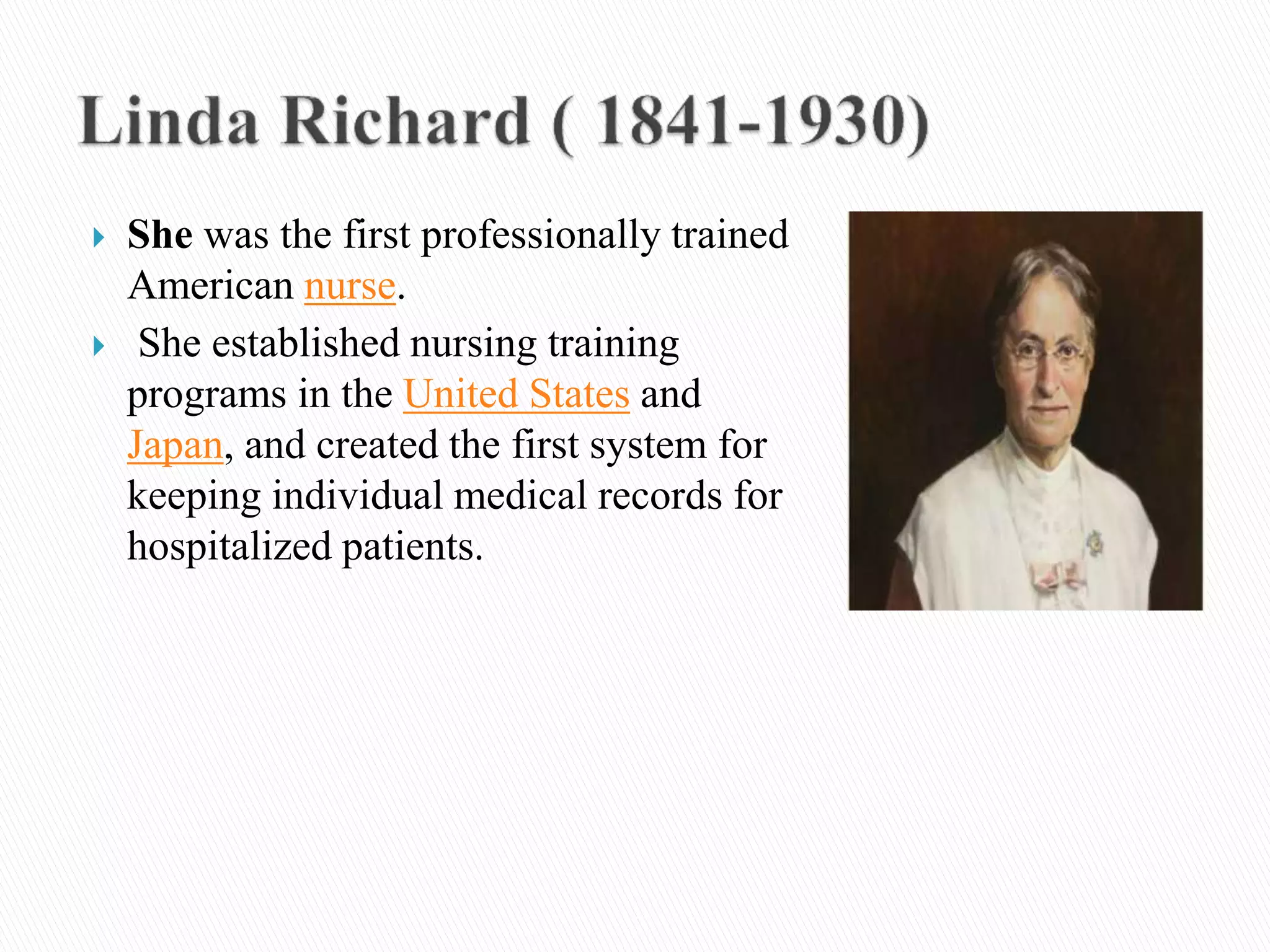 Linda Richard ( 1841-1930)

She was the first professionally trained American nurse.

She established nursing training programs in the United States and Japan, and created the first system for keeping individual medical records for hospitalized patients.